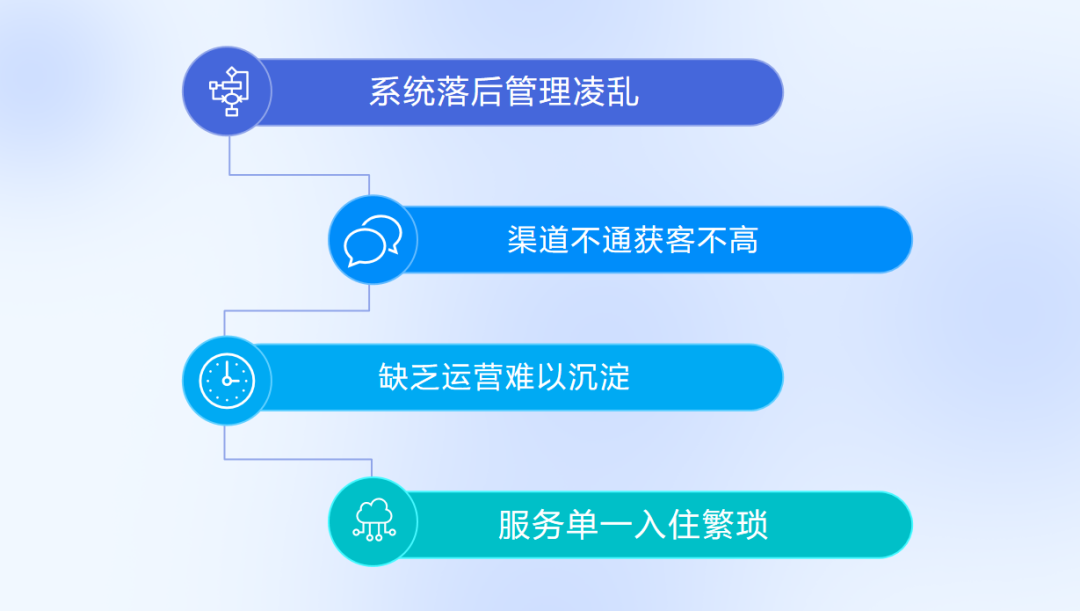 系统落后管理凌乱

渠道不通获客不高

缺乏运营难以沉淀

服务单一入住繁琐